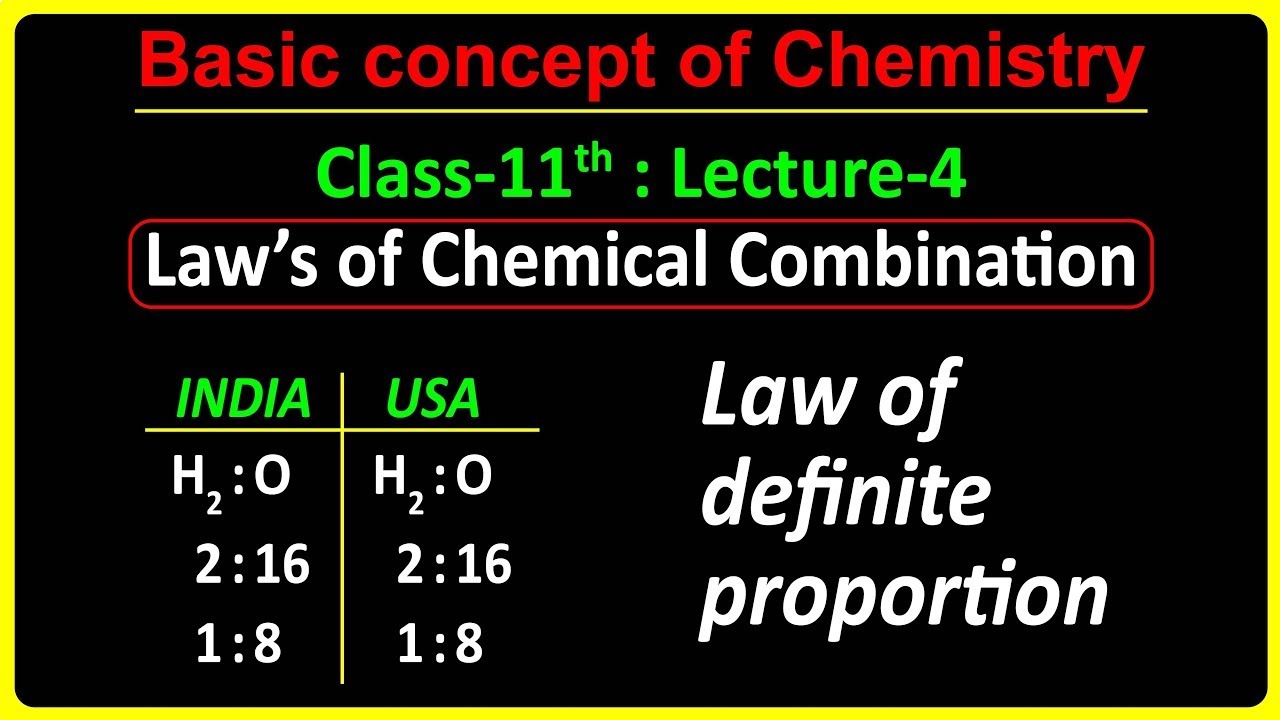 Basic concept of Chemistry

Class-11$^{th}$ : Lecture-4

Law's of Chemical Combination

| INDIA | USA |
|---|---|
| $H_2 : O$ | $H_2 : O$ |
| 2 : 16 | 2 : 16 |
| 1 : 8 | 1 : 8 |

Law of definite proportion